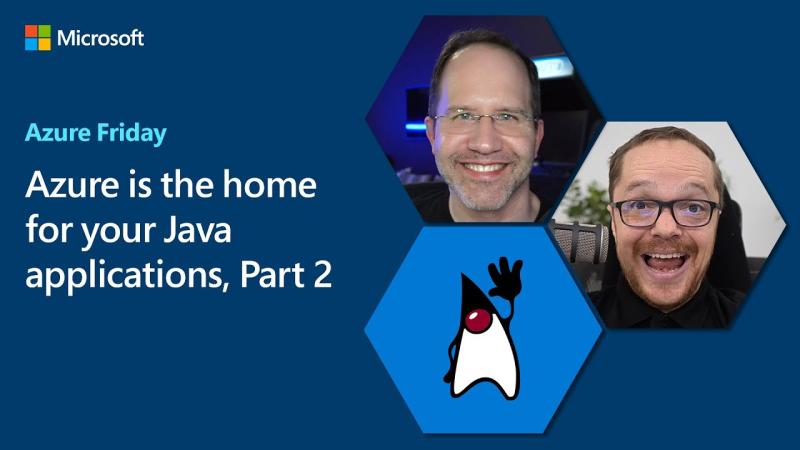 Microsoft

Azure Friday

Azure is the home for your Java applications, Part 2